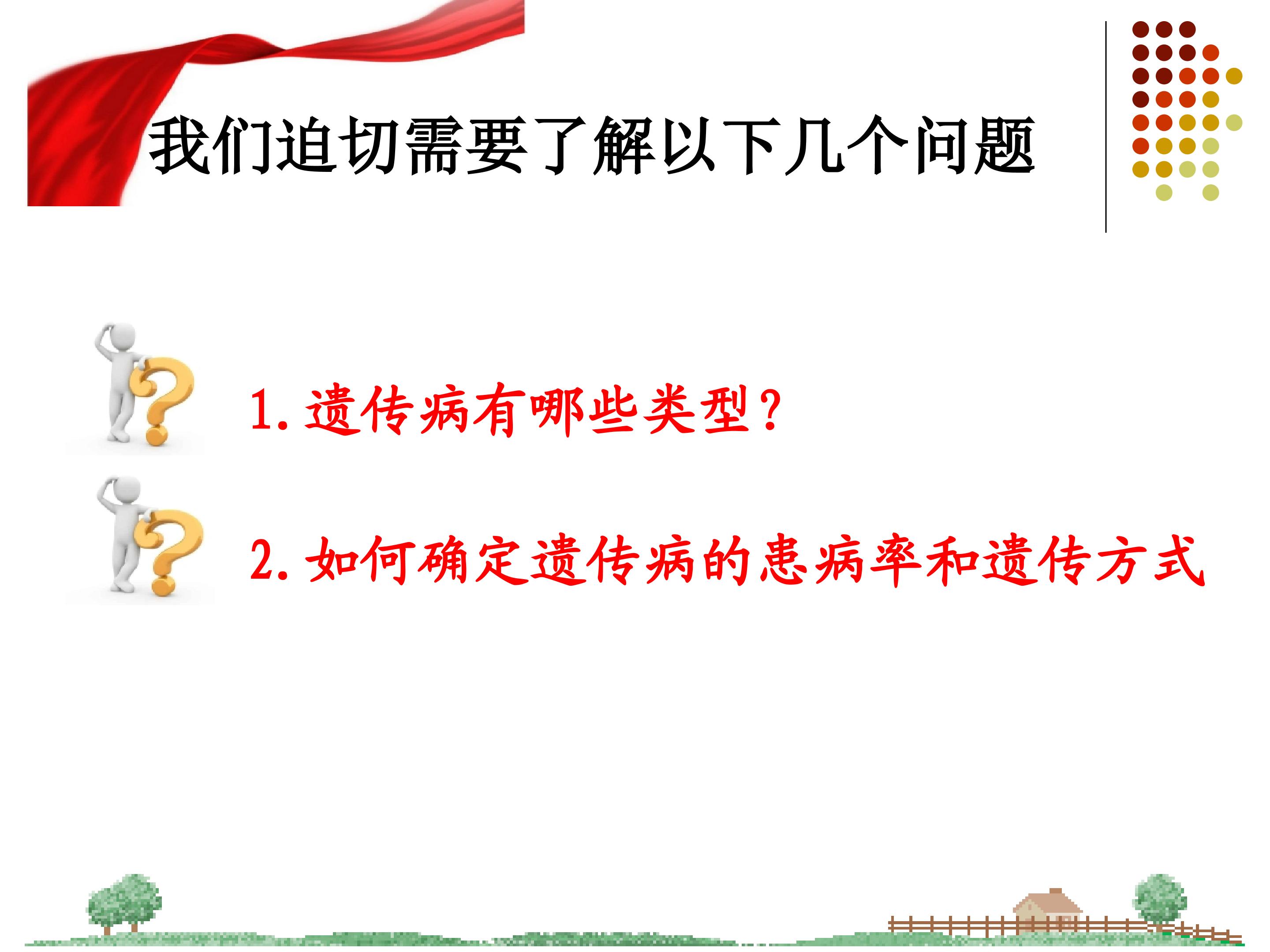 我们迫切需要了解以下几个问题

1. 遗传病有哪些类型？

2. 如何确定遗传病的患病率和遗传方式